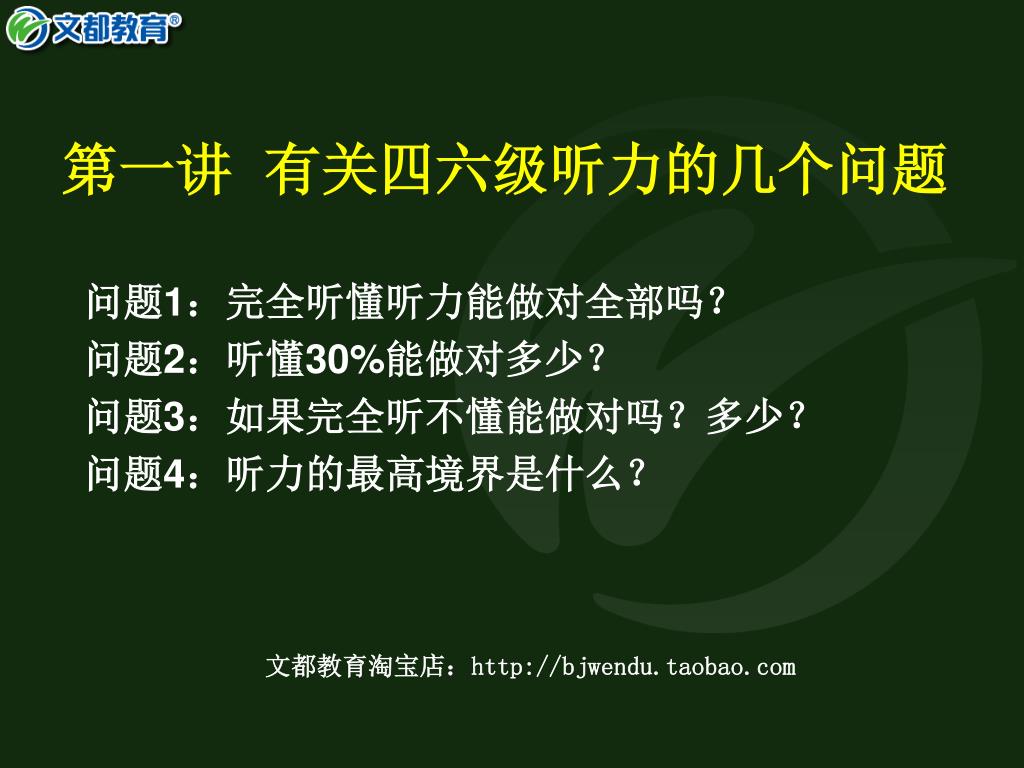 文都教育®

第一讲 有关四六级听力的几个问题

问题1：完全听懂听力能做对全部吗？
问题2：听懂30%能做对多少？
问题3：如果完全听不懂能做对吗？多少？
问题4：听力的最高境界是什么？

文都教育淘宝店：http://bjwendu.taobao.com